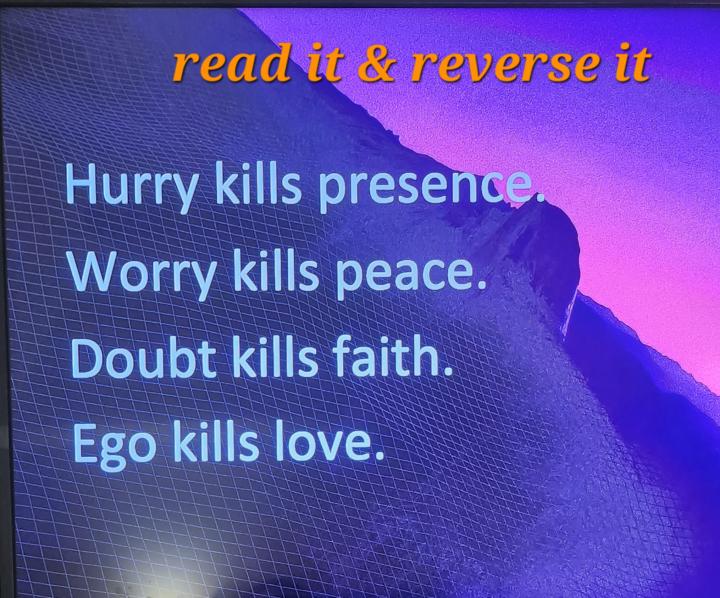 read it & reverse it

Hurry kills presence.

Worry kills peace.

Doubt kills faith.

Ego kills love.